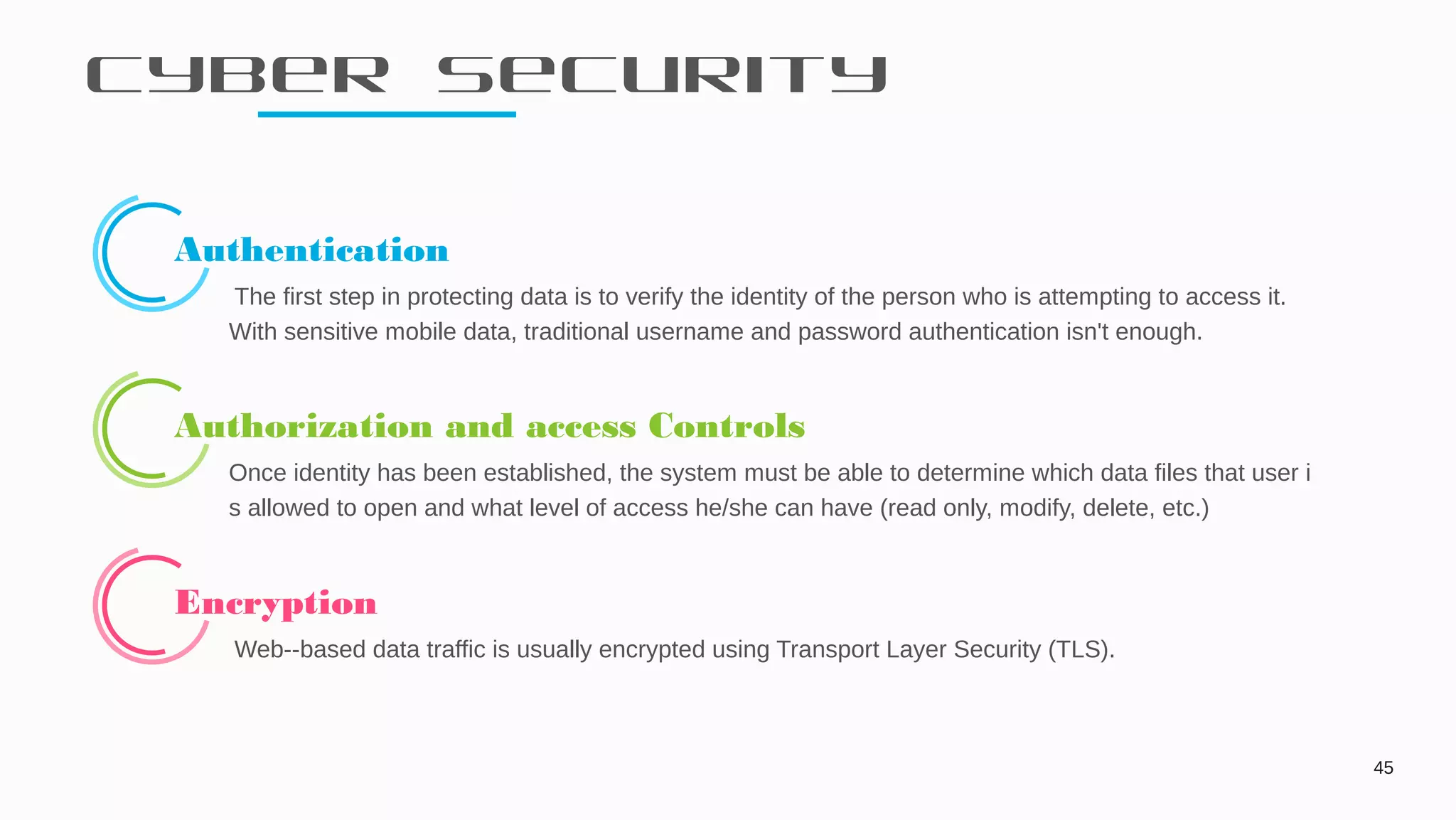 CYBER SECURITY

Authentication

The first step in protecting data is to verify the identity of the person who is attempting to access it. With sensitive mobile data, traditional username and password authentication isn't enough.

Authorization and access Controls

Once identity has been established, the system must be able to determine which data files that user i s allowed to open and what level of access he/she can have (read only, modify, delete, etc.)

Encryption

Web--based data traffic is usually encrypted using Transport Layer Security (TLS).

45